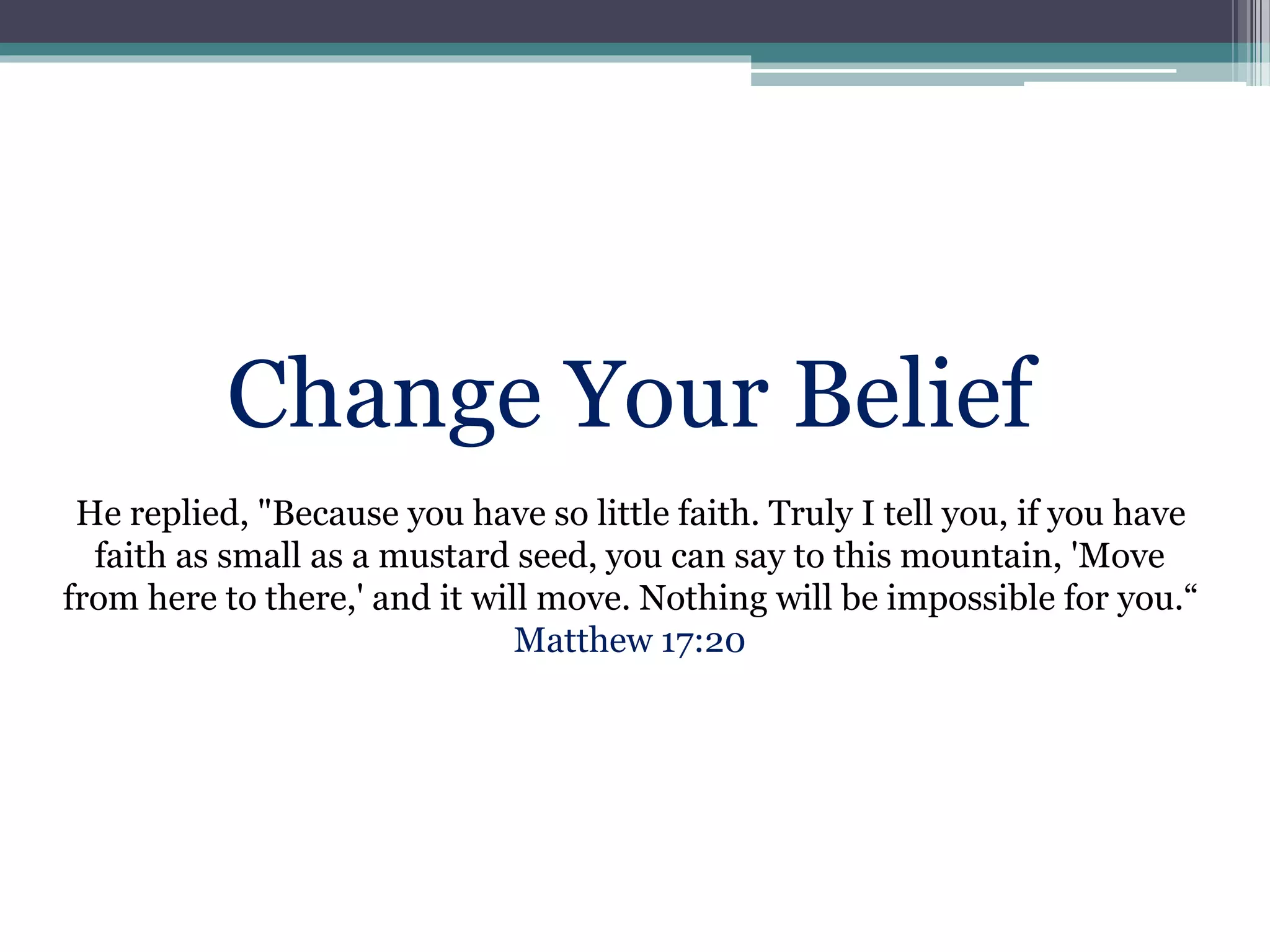 Change Your Belief

He replied, "Because you have so little faith. Truly I tell you, if you have faith as small as a mustard seed, you can say to this mountain, 'Move from here to there,' and it will move. Nothing will be impossible for you.“ Matthew 17:20